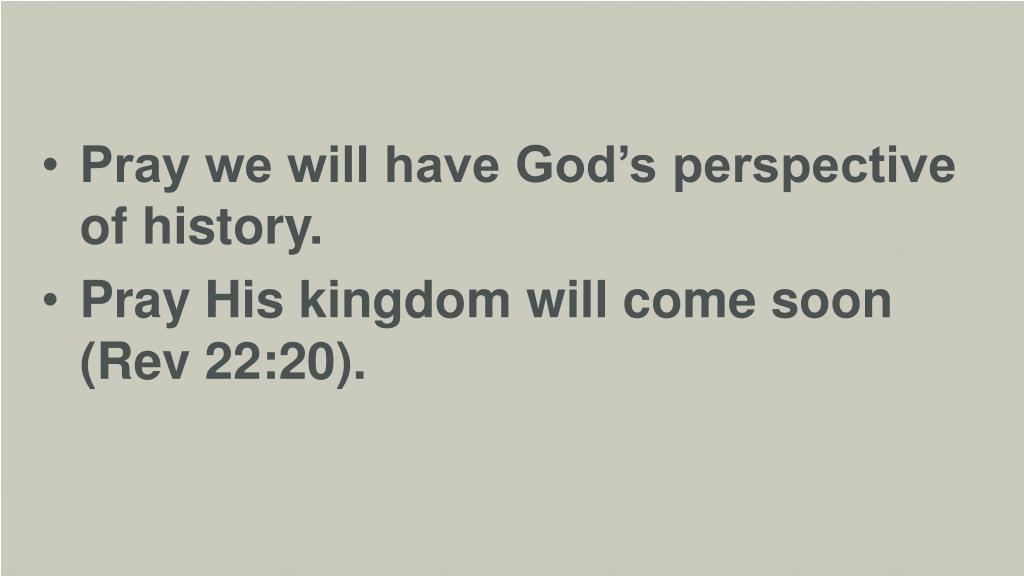 • Pray we will have God’s perspective of history.
• Pray His kingdom will come soon (Rev 22:20).